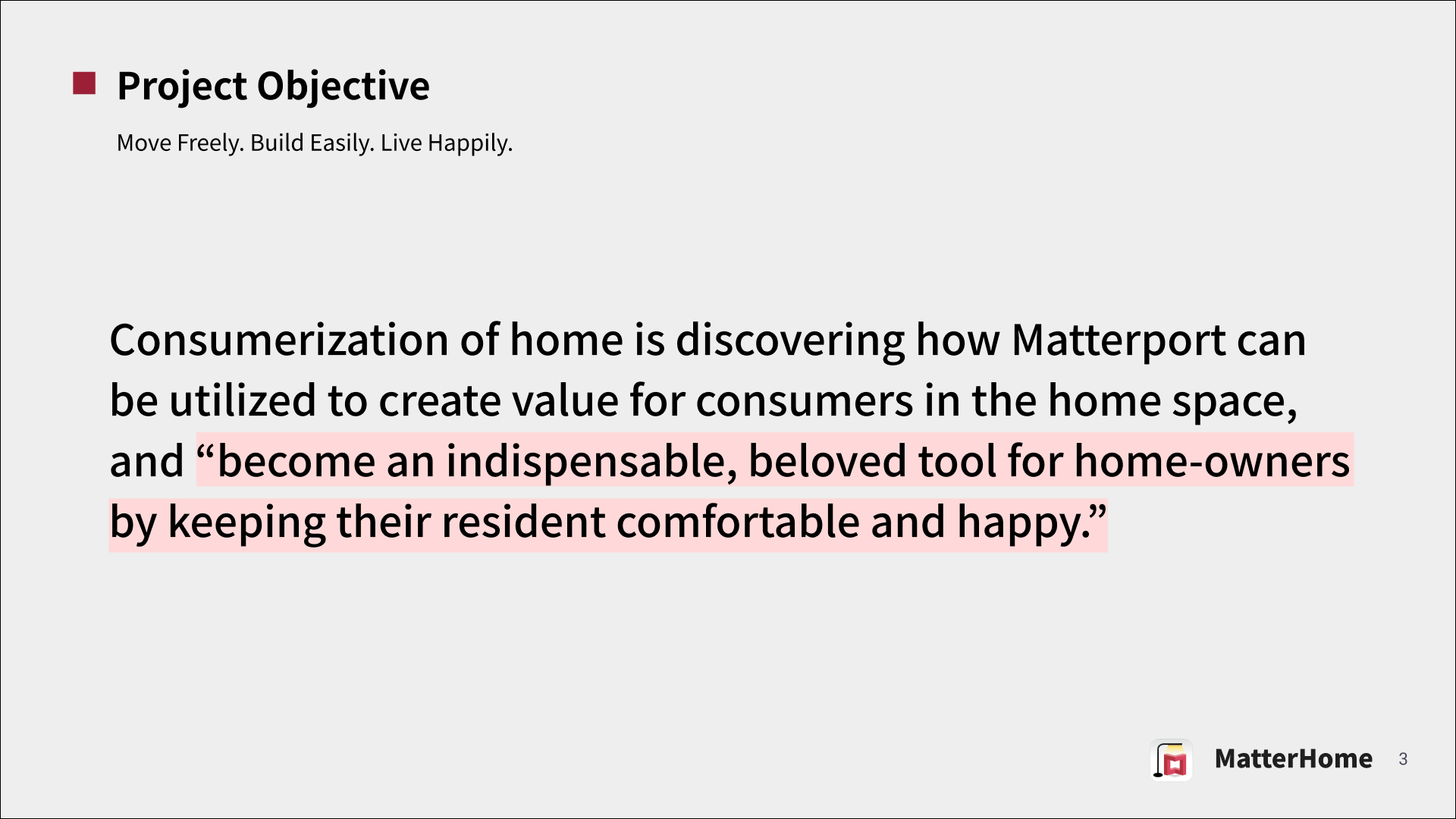 Project Objective

Move Freely. Build Easily. Live Happily.

Consumerization of home is discovering how Matterport can be utilized to create value for consumers in the home space, and “become an indispensable, beloved tool for home-owners by keeping their resident comfortable and happy.”

MatterHome 3